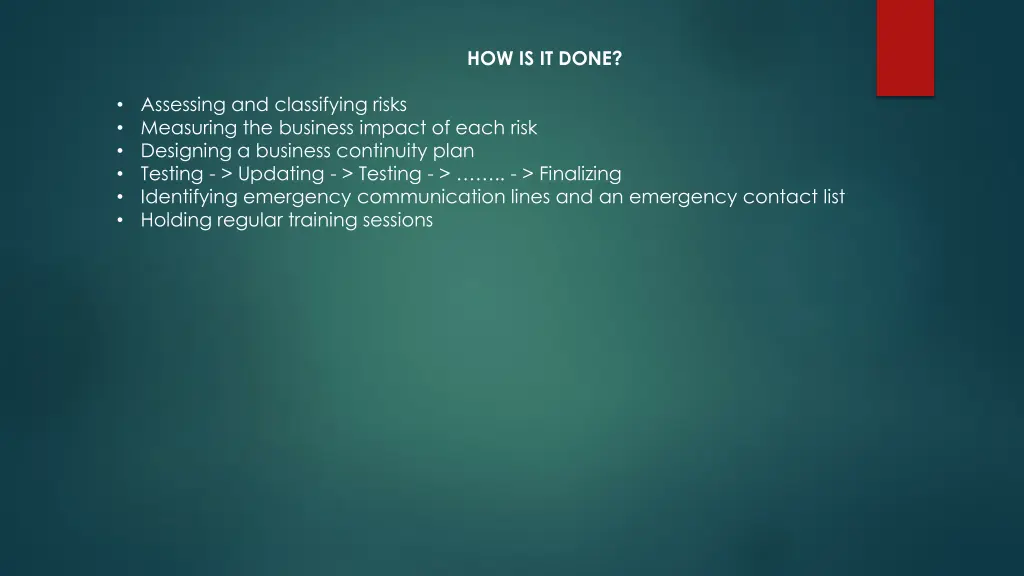 HOW IS IT DONE?

• Assessing and classifying risks
• Measuring the business impact of each risk
• Designing a business continuity plan
• Testing - > Updating - > Testing - > …….. - > Finalizing
• Identifying emergency communication lines and an emergency contact list
• Holding regular training sessions